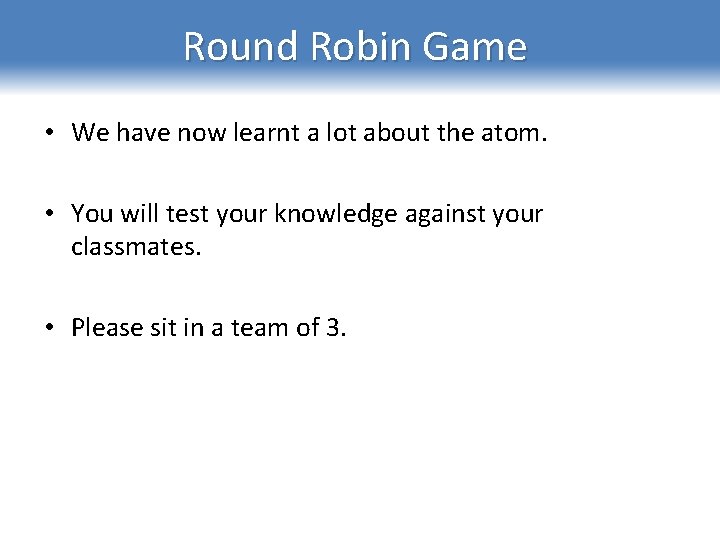 Round Robin Game

• We have now learnt a lot about the atom.

• You will test your knowledge against your classmates.

• Please sit in a team of 3.